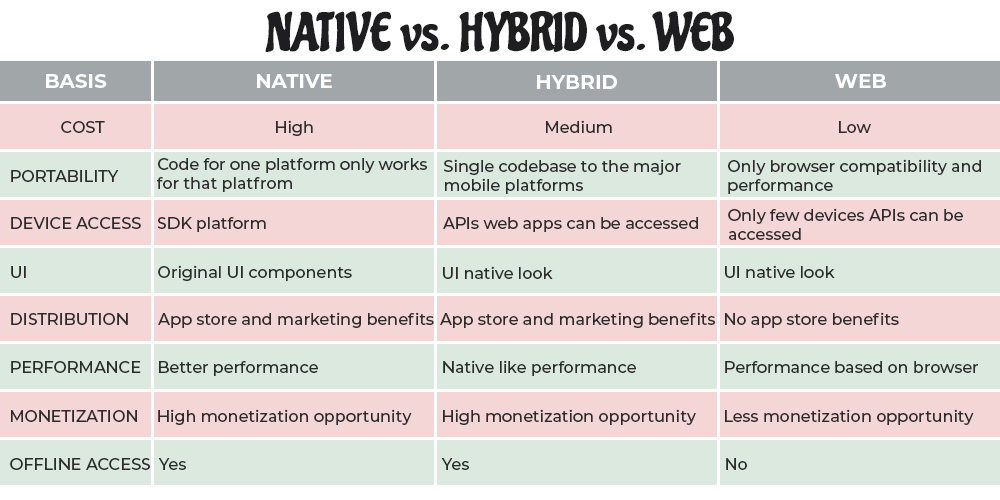 NATIVE vs. HYBRID vs. WEB

| BASIS | NATIVE | HYBRID | WEB |
|---|---|---|---|
| COST | High | Medium | Low |
| PORTABILITY | Code for one platform only works for that platfrom | Single codebase to the major mobile platforms | Only browser compatibility and performance |
| DEVICE ACCESS | SDK platform | APIs web apps can be accessed | Only few devices APIs can be accessed |
| UI | Original UI components | UI native look | UI native look |
| DISTRIBUTION | App store and marketing benefits | App store and marketing benefits | No app store benefits |
| PERFORMANCE | Better performance | Native like performance | Performance based on browser |
| MONETIZATION | High monetization opportunity | High monetization opportunity | Less monetization opportunity |
| OFFLINE ACCESS | Yes | Yes | No |